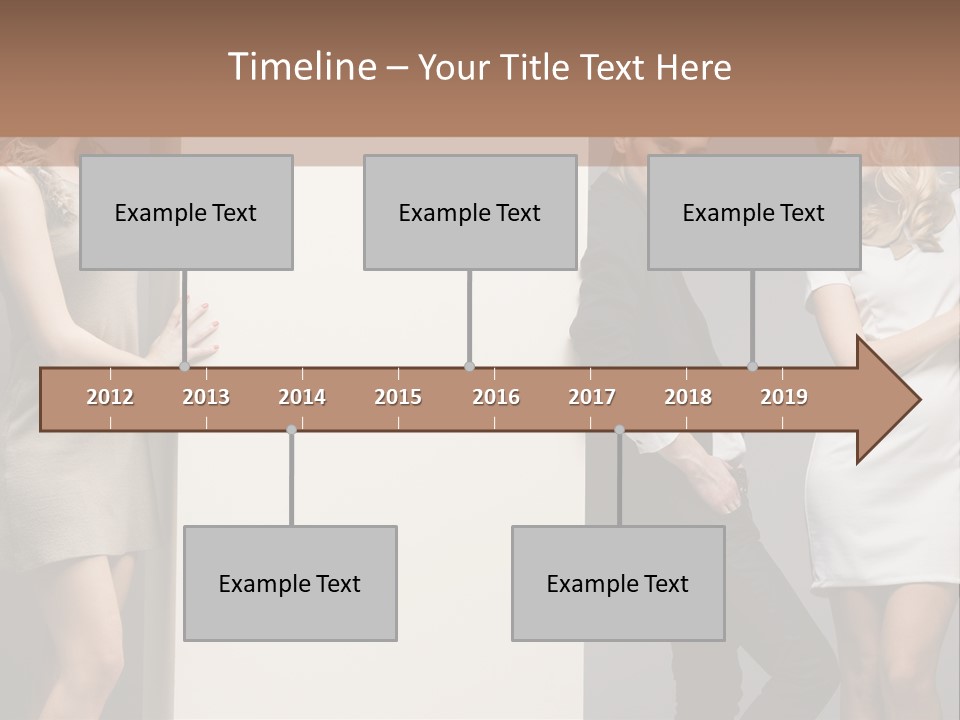 Timeline – Your Title Text Here

Example Text

Example Text

Example Text

2012 2013 2014 2015 2016 2017 2018 2019

Example Text

Example Text